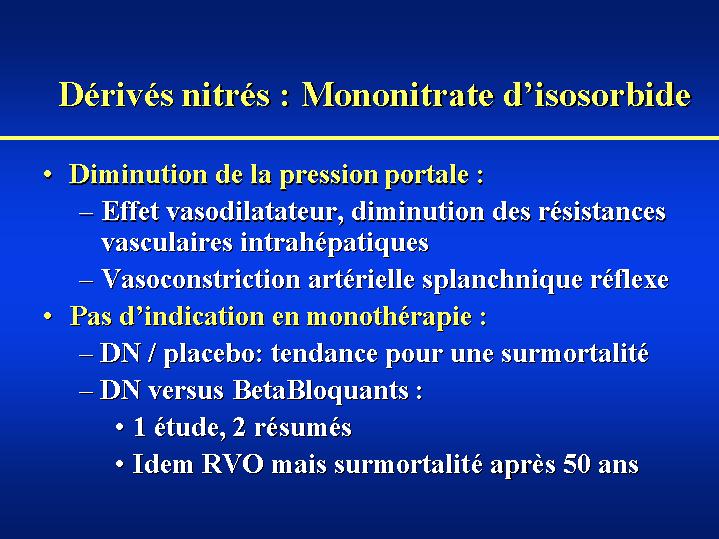 Dérivés nitrés : Mononitrate d’isosorbide

• Diminution de la pression portale :
– Effet vasodilatateur, diminution des résistances vasculaires intrahépatiques
– Vasoconstriction artérielle splanchnique réflexe

• Pas d’indication en monothérapie :
– DN / placebo: tendance pour une surmortalité
– DN versus BetaBloquants :
• 1 étude, 2 résumés
• Idem RVO mais surmortalité après 50 ans